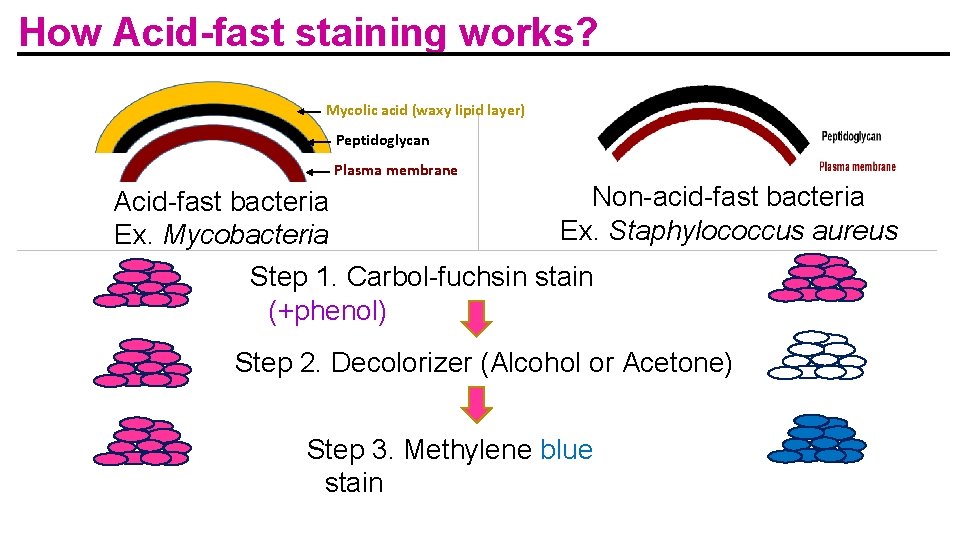 How Acid-fast staining works?

Mycolic acid (waxy lipid layer)
Peptidoglycan
Plasma membrane

Acid-fast bacteria
Ex. Mycobacteria

Peptidoglycan
Plasma membrane

Non-acid-fast bacteria
Ex. Staphylococcus aureus

Step 1. Carbol-fuchsin stain (+phenol)

Step 2. Decolorizer (Alcohol or Acetone)

Step 3. Methylene blue stain